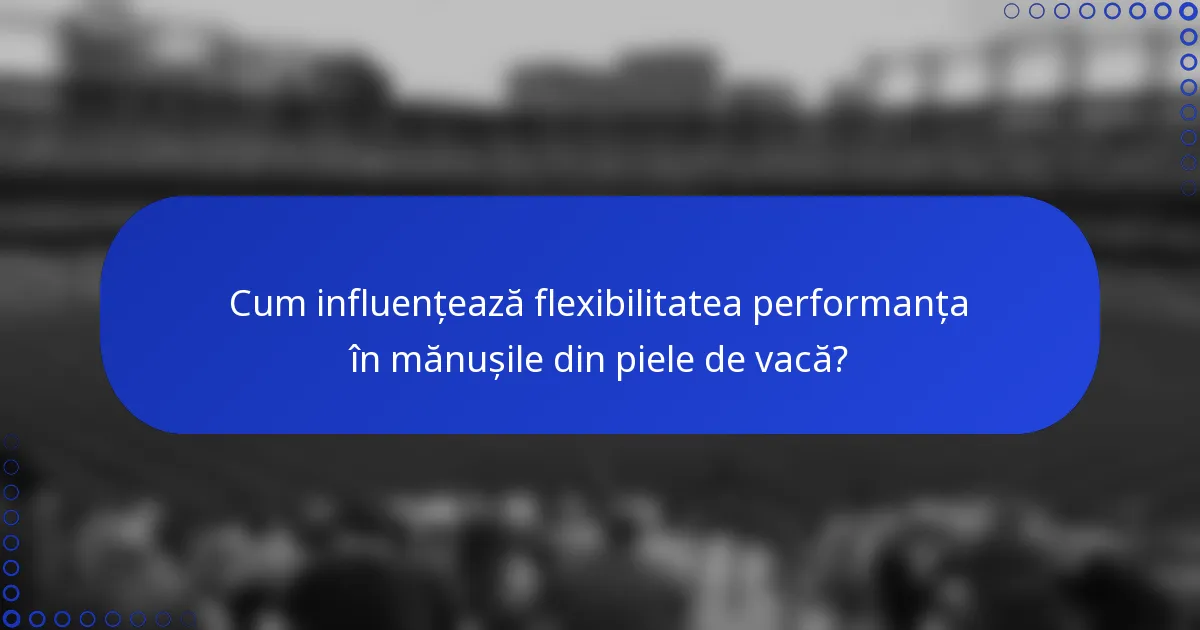 Cum influențează flexibilitatea performanța în mănușile din piele de vacă?